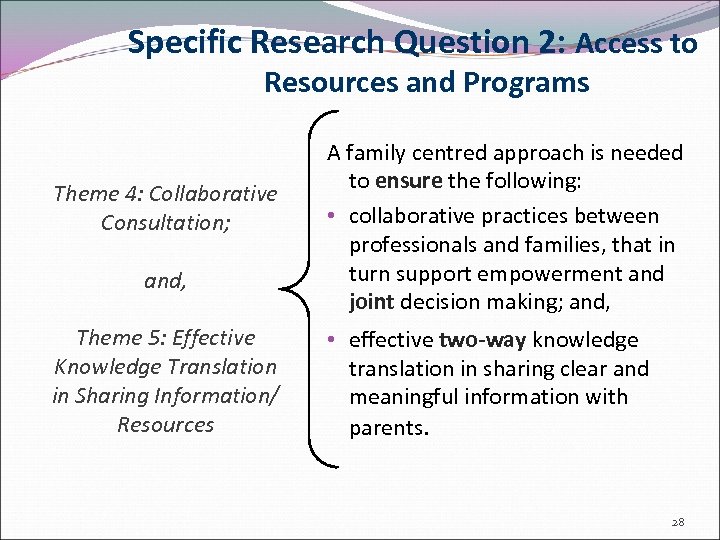 Specific Research Question 2: Access to Resources and Programs

Theme 4: Collaborative Consultation;

and,

Theme 5: Effective Knowledge Translation in Sharing Information/ Resources

A family centred approach is needed to ensure the following:

• collaborative practices between professionals and families, that in turn support empowerment and joint decision making; and,

• effective two-way knowledge translation in sharing clear and meaningful information with parents.

28